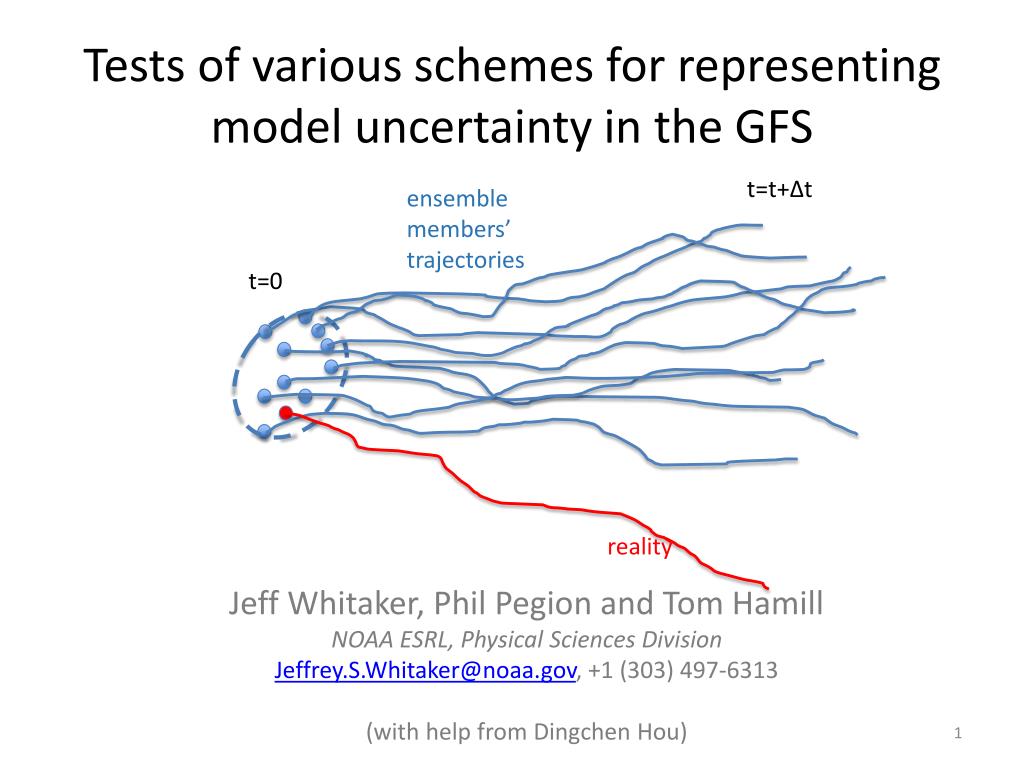 Tests of various schemes for representing model uncertainty in the GFS

ensemble members' trajectories

t=t+Δt

t=0

reality

Jeff Whitaker, Phil Pegion and Tom Hamill
NOAA ESRL, Physical Sciences Division
Jeffrey.S.Whitaker@noaa.gov, +1 (303) 497-6313

(with help from Dingchen Hou)

1